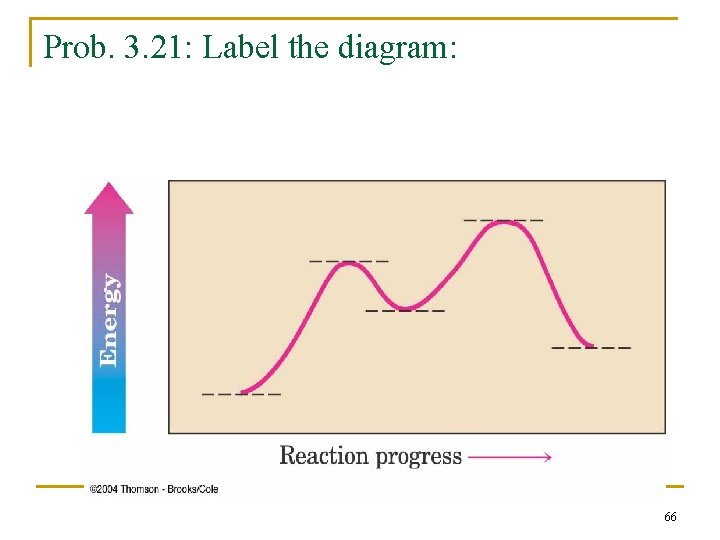 Prob. 3.21: Label the diagram:

Energy

Reaction progress

©2004 Thomson - Brooks/Cole

66